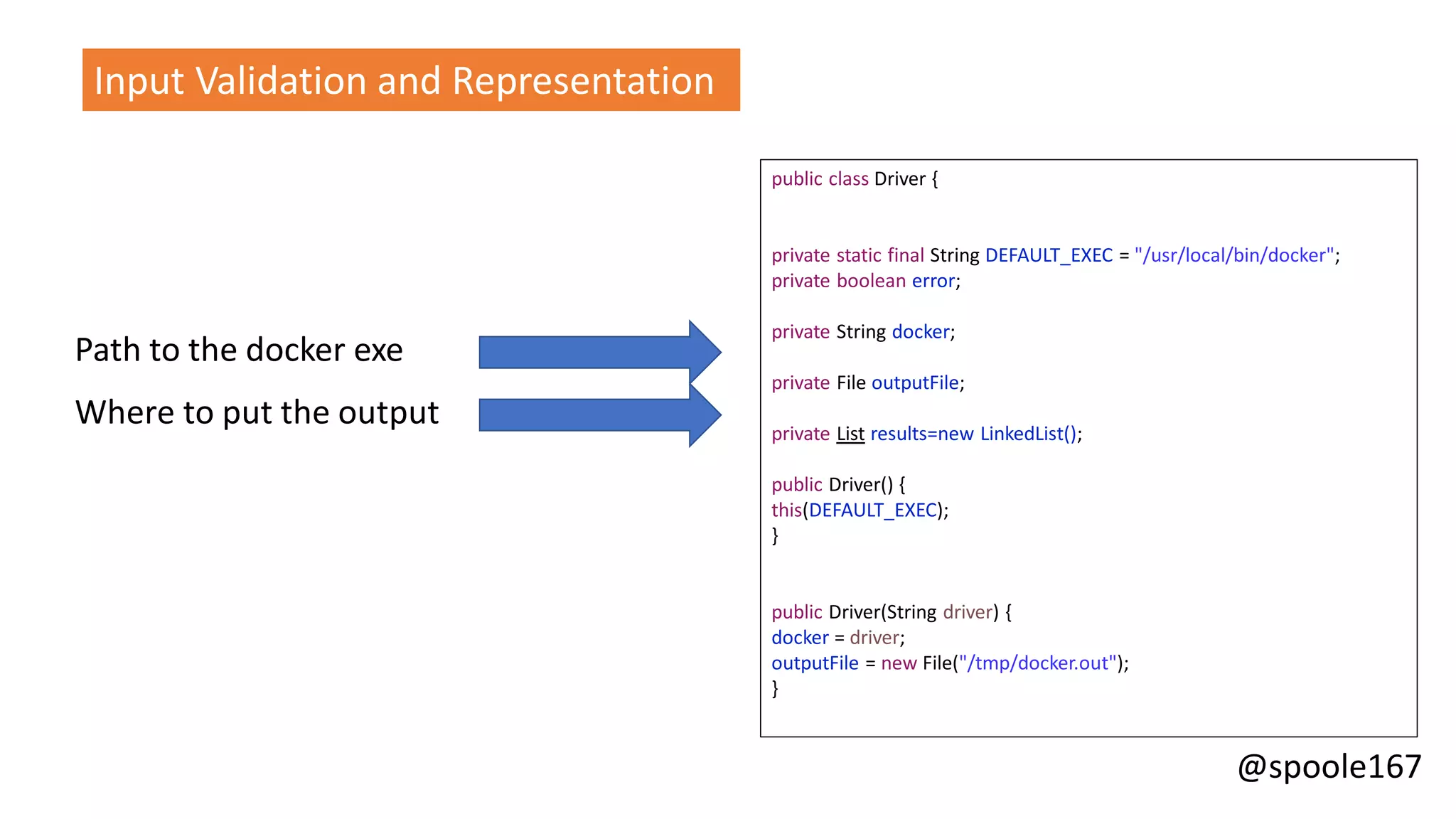 Input Validation and Representation

Path to the docker exe

Where to put the output

public class Driver {

private static final String DEFAULT_EXEC = "/usr/local/bin/docker";
private boolean error;

private String docker;

private File outputFile;

private List results=new LinkedList();

public Driver() {
this(DEFAULT_EXEC);
}

public Driver(String driver) {
docker = driver;
outputFile = new File("/tmp/docker.out");
}

@spoole167